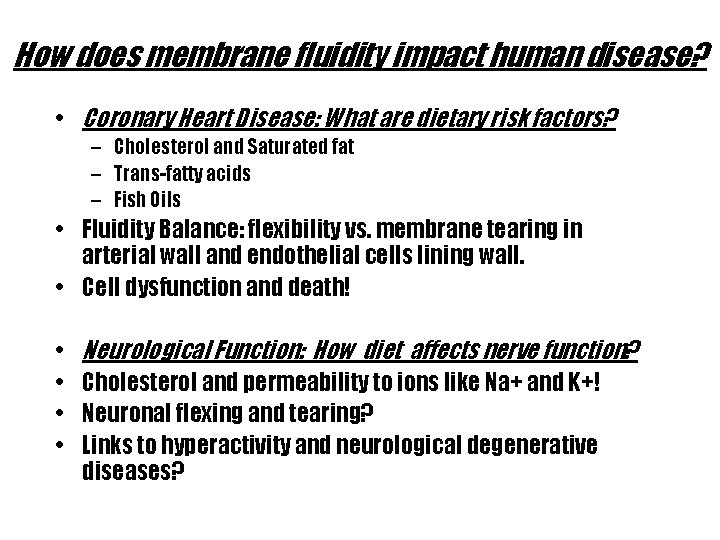 How does membrane fluidity impact human disease?

• Coronary Heart Disease: What are dietary risk factors?
– Cholesterol and Saturated fat
– Trans-fatty acids
– Fish Oils
• Fluidity Balance: flexibility vs. membrane tearing in arterial wall and endothelial cells lining wall.
• Cell dysfunction and death!

• Neurological Function: How diet affects nerve function?
• Cholesterol and permeability to ions like Na+ and K+!
• Neuronal flexing and tearing?
• Links to hyperactivity and neurological degenerative diseases?